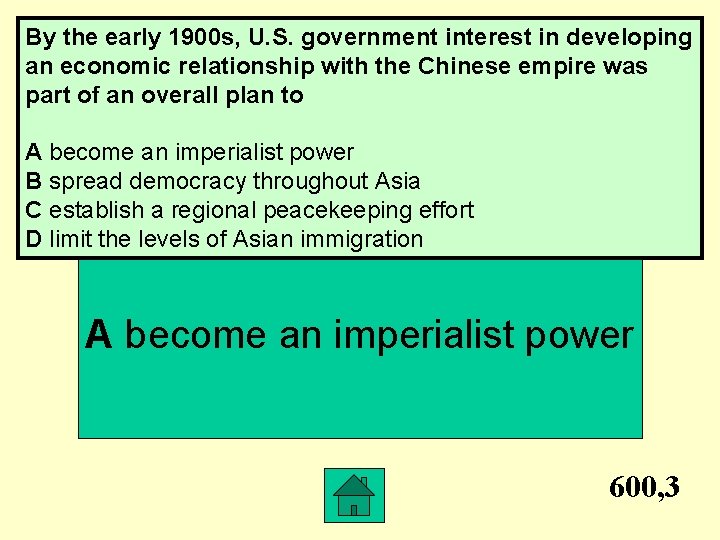 By the early 1900s, U.S. government interest in developing an economic relationship with the Chinese empire was part of an overall plan to

A become an imperialist power
B spread democracy throughout Asia
C establish a regional peacekeeping effort
D limit the levels of Asian immigration

A become an imperialist power

600,3